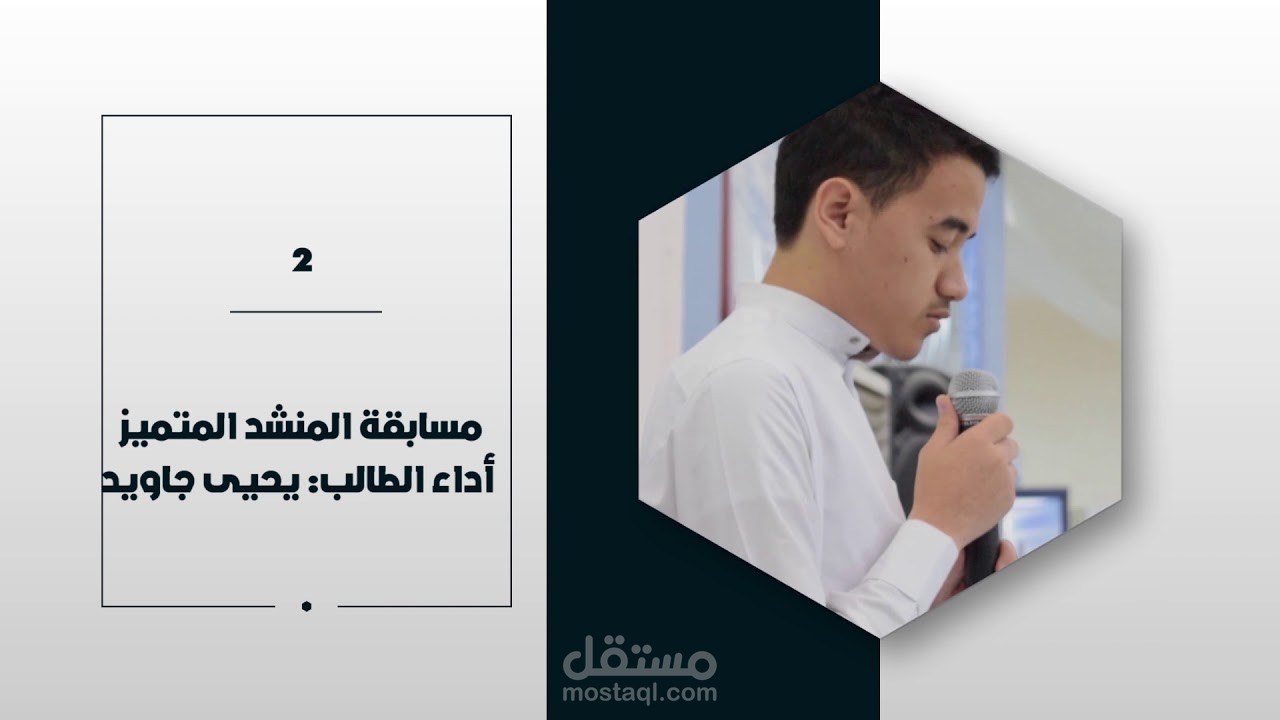 2

مسابقة المنشد المتميز
أداء الطالب: يحيى جاويد

مستقل
mostaql.com